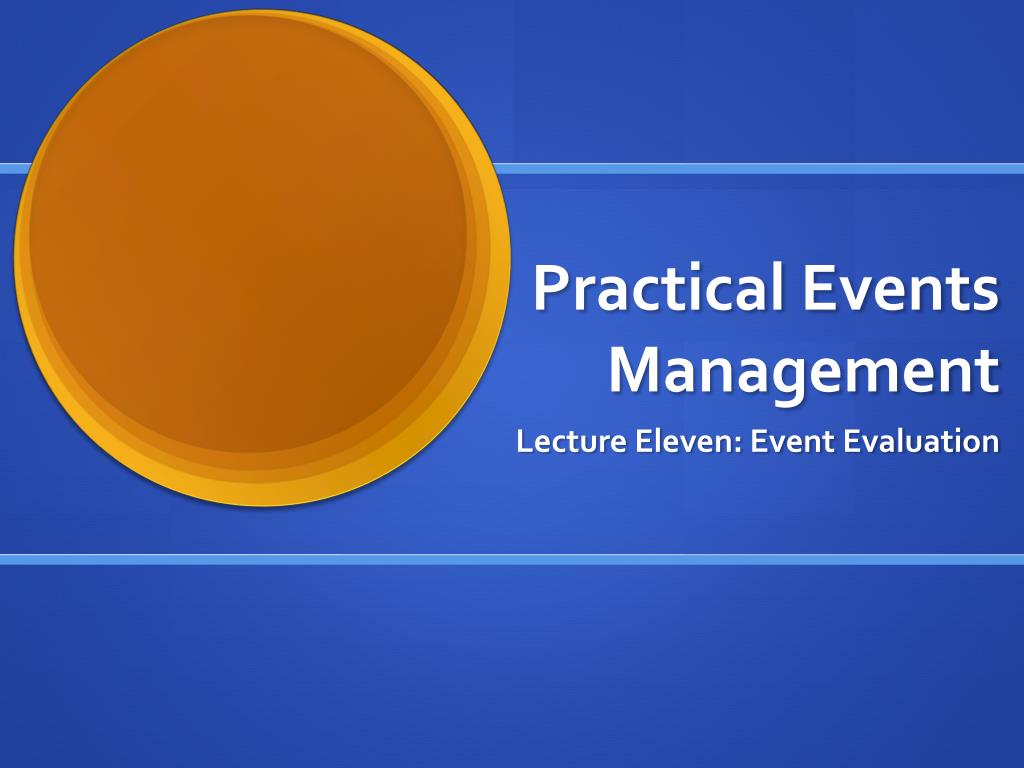 Practical Events Management

Lecture Eleven: Event Evaluation